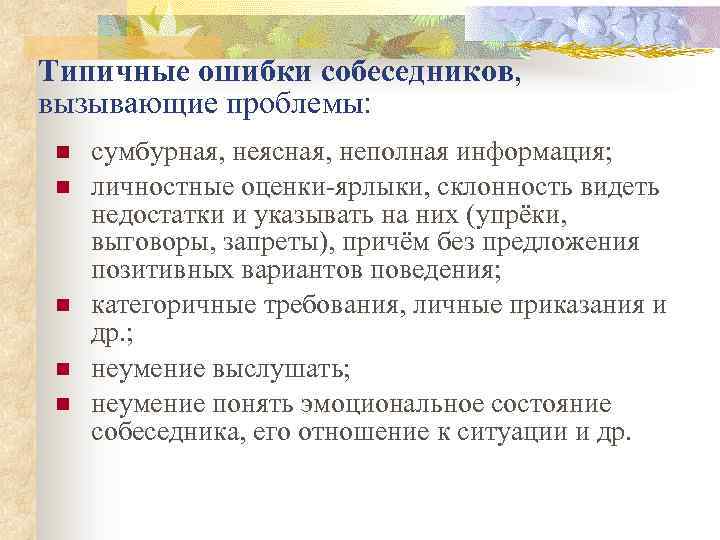 Типичные ошибки собеседников, вызывающие проблемы:

- сумбурная, неясная, неполная информация;
- личностные оценки-ярлыки, склонность видеть недостатки и указывать на них (упрёки, выговоры, запреты), причём без предложения позитивных вариантов поведения;
- категоричные требования, личные приказания и др.;
- неумение выслушать;
- неумение понять эмоциональное состояние собеседника, его отношение к ситуации и др.